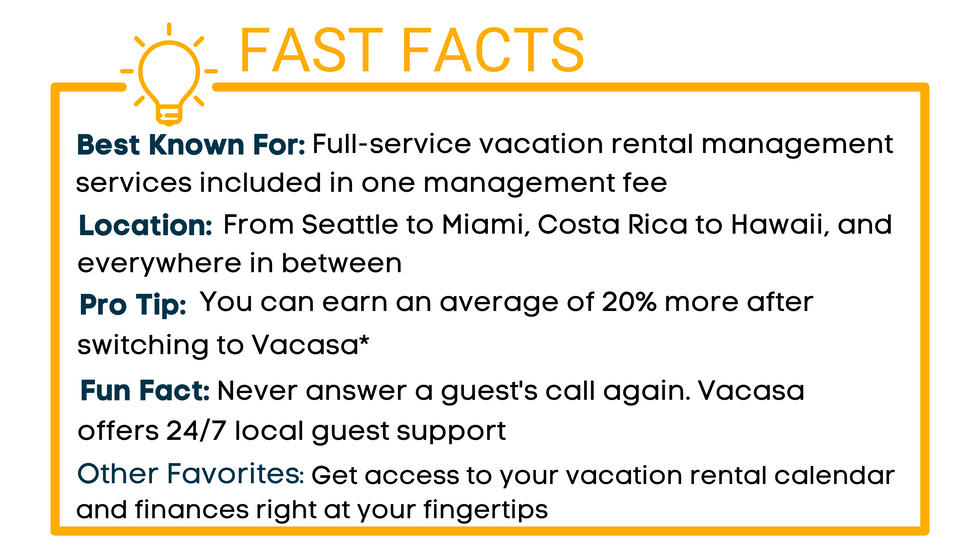 FAST FACTS

Best Known For: Full-service vacation rental management services included in one management fee

Location: From Seattle to Miami, Costa Rica to Hawaii, and everywhere in between

Pro Tip: You can earn an average of 20% more after switching to Vacasa*

Fun Fact: Never answer a guest's call again. Vacasa offers 24/7 local guest support

Other Favorites: Get access to your vacation rental calendar and finances right at your fingertips